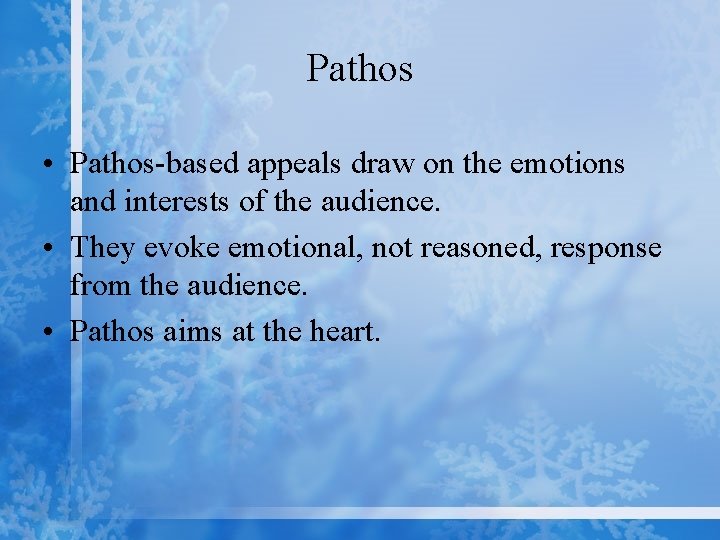 Pathos

• Pathos-based appeals draw on the emotions and interests of the audience.
• They evoke emotional, not reasoned, response from the audience.
• Pathos aims at the heart.